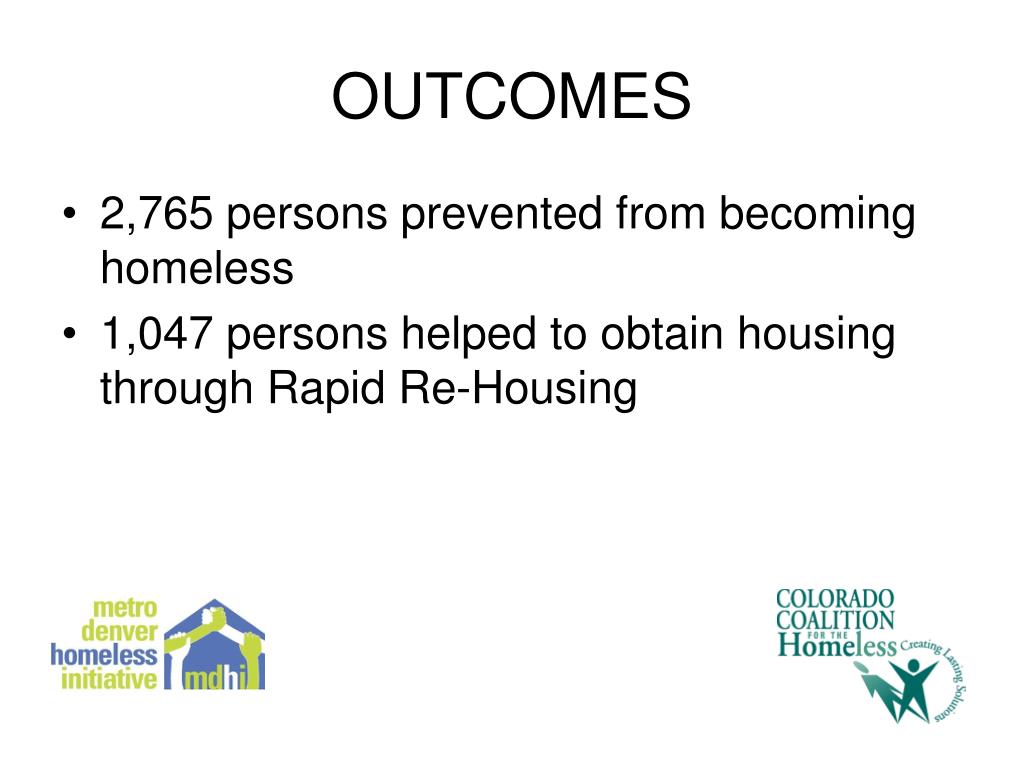 OUTCOMES

• 2,765 persons prevented from becoming homeless
• 1,047 persons helped to obtain housing through Rapid Re-Housing

metro denver homeless initiative mdhi

COLORADO COALITION FOR THE Homeless Creating Lasting Solutions